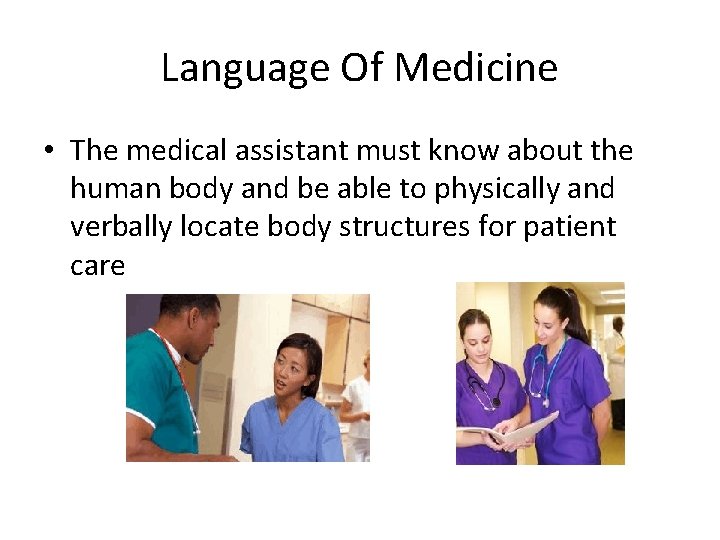 Language Of Medicine

• The medical assistant must know about the human body and be able to physically and verbally locate body structures for patient care